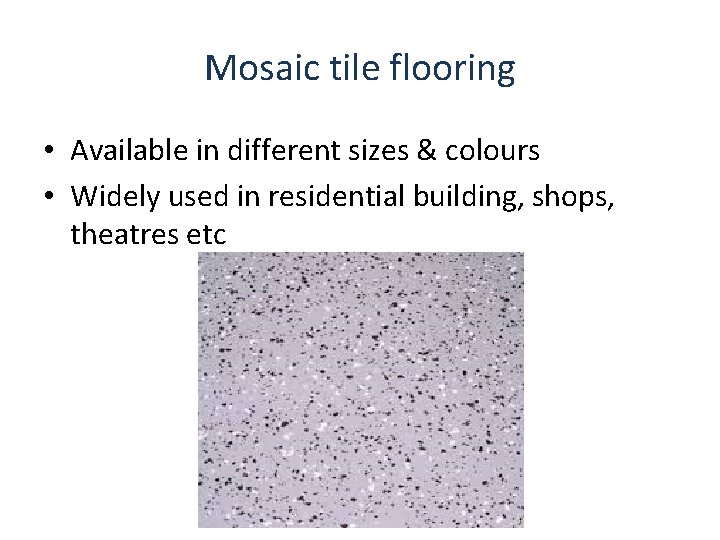 Mosaic tile flooring

• Available in different sizes & colours
• Widely used in residential building, shops, theatres etc